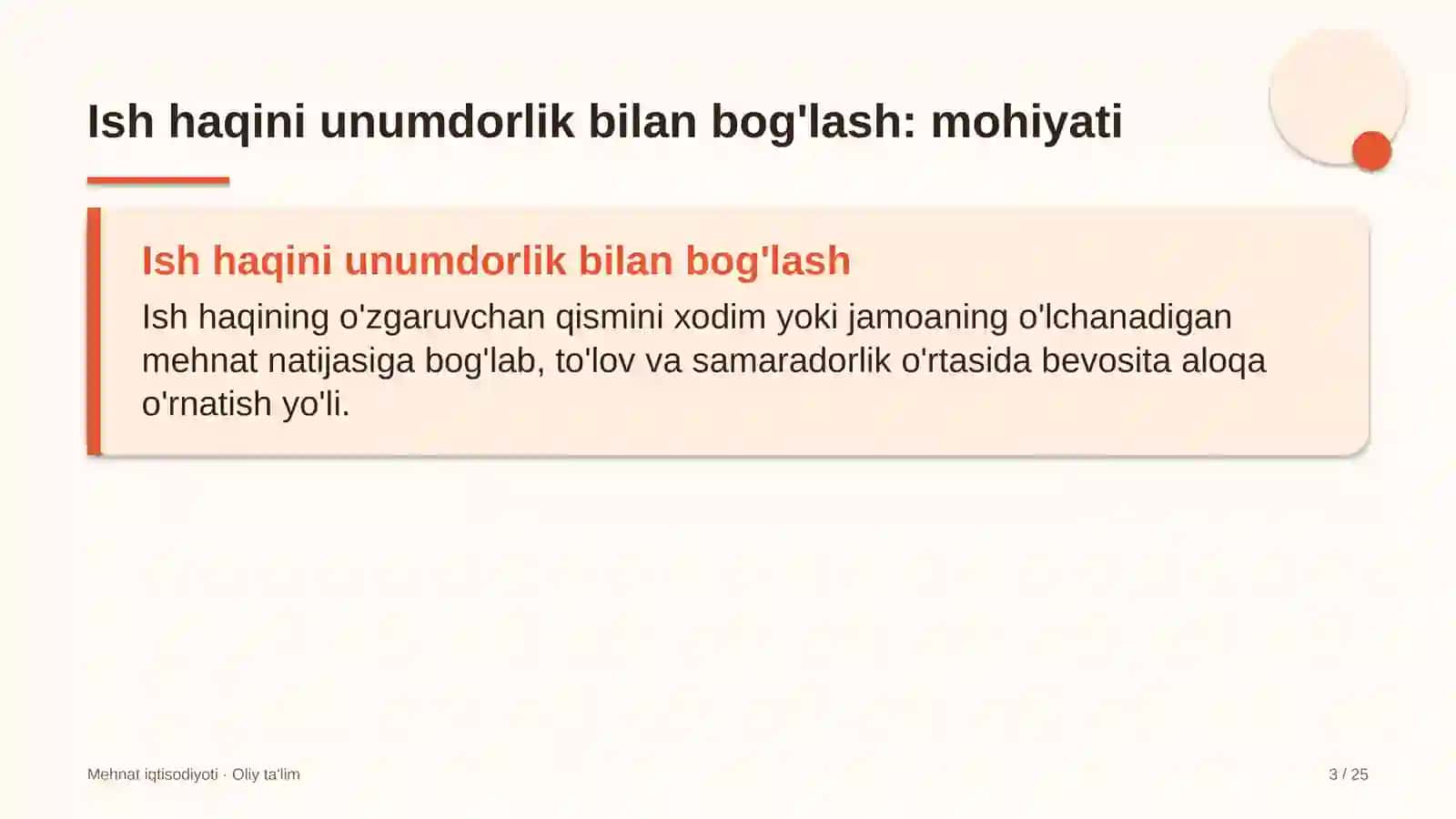 Ish haqini unumdorlik bilan bog'lash: mohiyati

Ish haqini unumdorlik bilan bog'lash

Ish haqining o'zgaruvchan qismini xodim yoki jamoaning o'lchanadigan mehnat natijasiga bog'lab, to'lov va samaradorlik o'rtasida bevosita aloqa o'rnatish yo'li.

Mehnat iqtisodiyoti · Oliy ta'lim

3 / 25